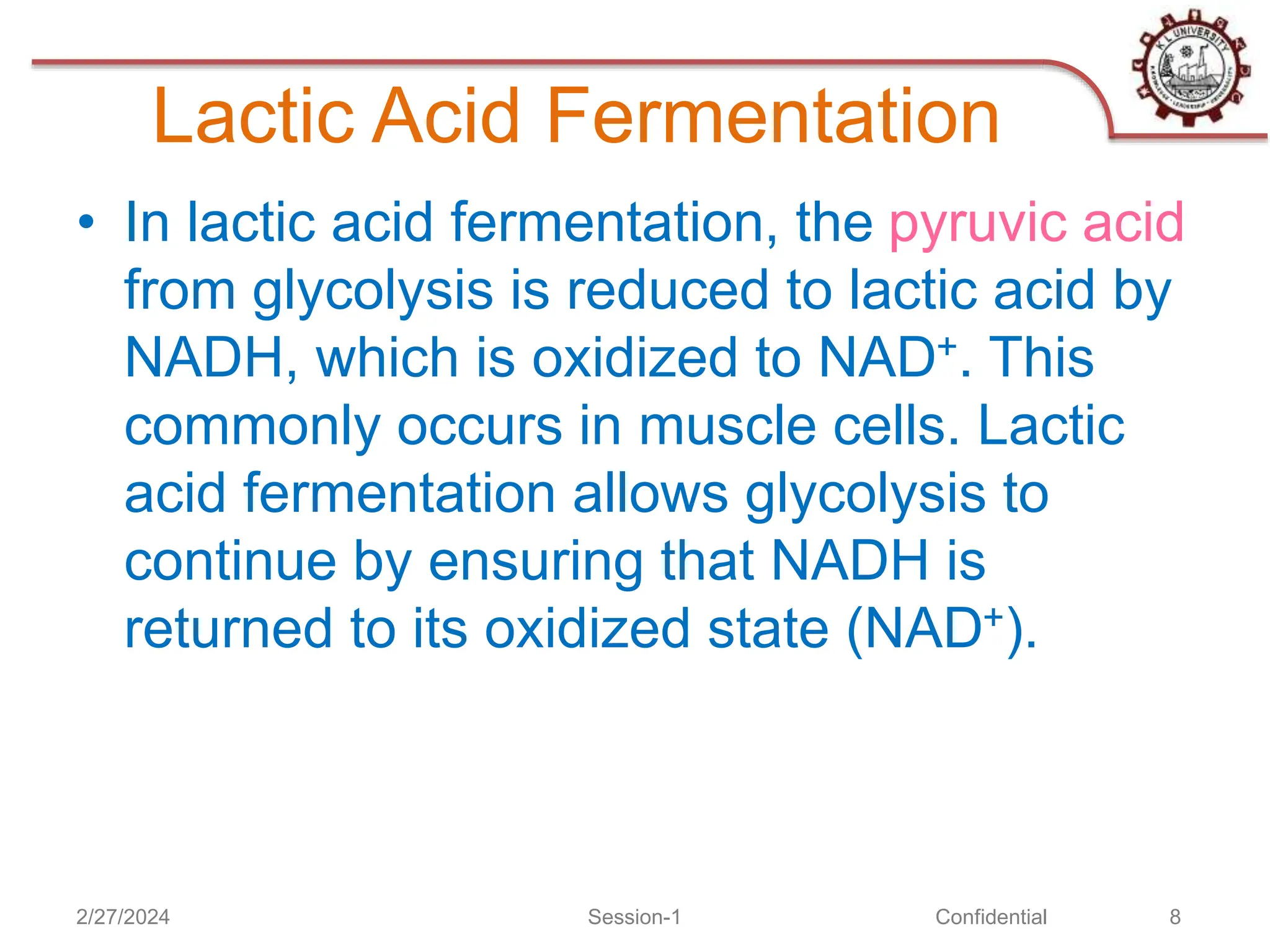 K L UNIVERSITY

Lactic Acid Fermentation

• In lactic acid fermentation, the pyruvic acid from glycolysis is reduced to lactic acid by NADH, which is oxidized to $NAD^+$. This commonly occurs in muscle cells. Lactic acid fermentation allows glycolysis to continue by ensuring that NADH is returned to its oxidized state ($NAD^+$).

2/27/2024 Session-1 Confidential 8